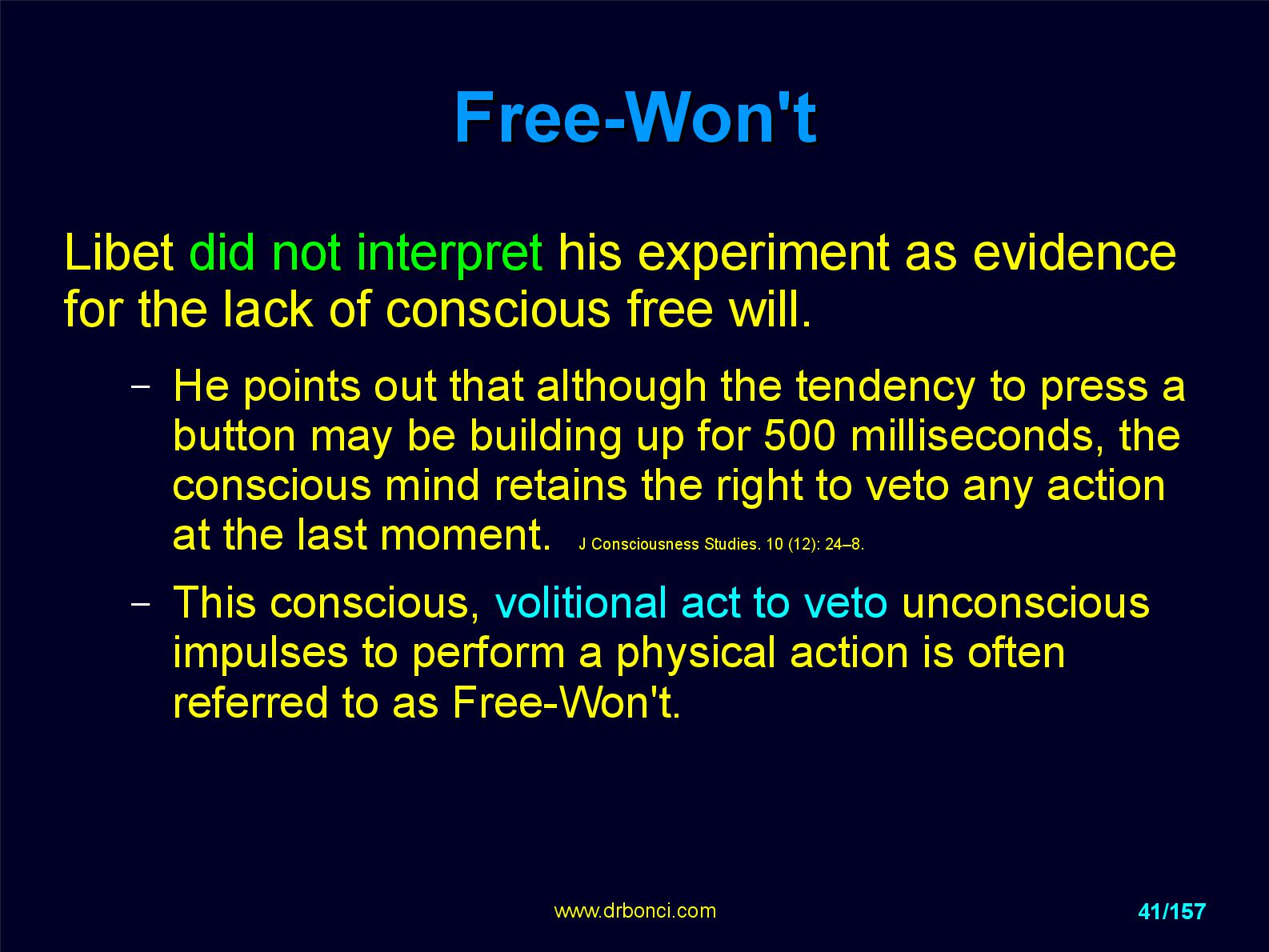 Free-Won't

Libet did not interpret his experiment as evidence for the lack of conscious free will.

– He points out that although the tendency to press a button may be building up for 500 milliseconds, the conscious mind retains the right to veto any action at the last moment. J Consciousness Studies. 10 (12): 24–8.

– This conscious, volitional act to veto unconscious impulses to perform a physical action is often referred to as Free-Won't.

www.drbonci.com

41/157